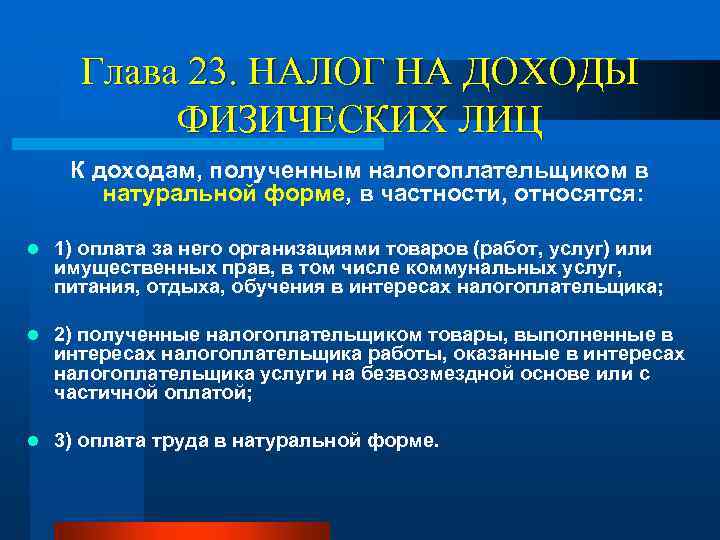 Глава 23. НАЛОГ НА ДОХОДЫ ФИЗИЧЕСКИХ ЛИЦ

К доходам, полученным налогоплательщиком в натуральной форме, в частности, относятся:

1) оплата за него организациями товаров (работ, услуг) или имущественных прав, в том числе коммунальных услуг, питания, отдыха, обучения в интересах налогоплательщика;

2) полученные налогоплательщиком товары, выполненные в интересах налогоплательщика работы, оказанные в интересах налогоплательщика услуги на безвозмездной основе или с частичной оплатой;

3) оплата труда в натуральной форме.